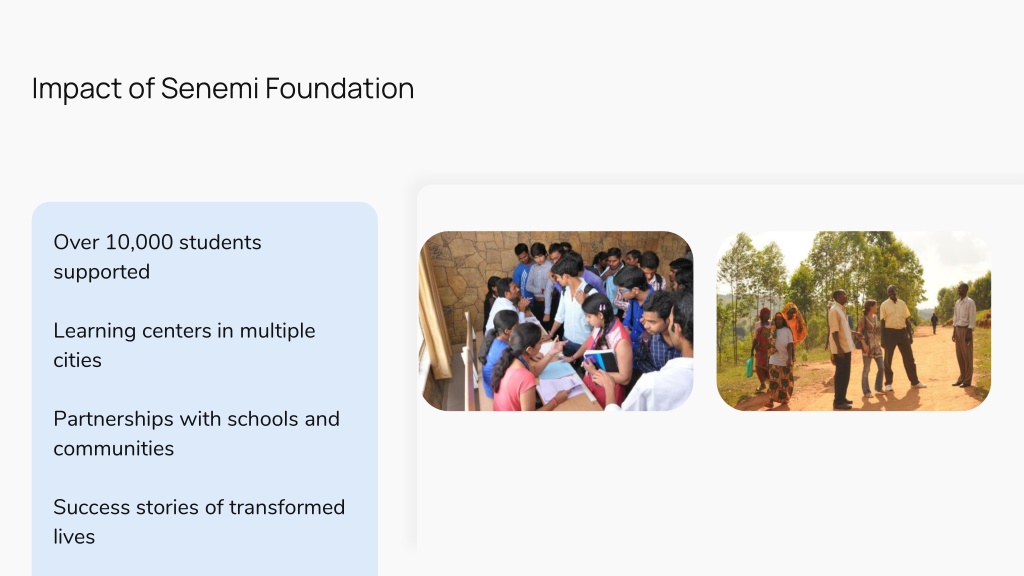 Impact of Senemi Foundation

Over 10,000 students supported

Learning centers in multiple cities

Partnerships with schools and communities

Success stories of transformed lives